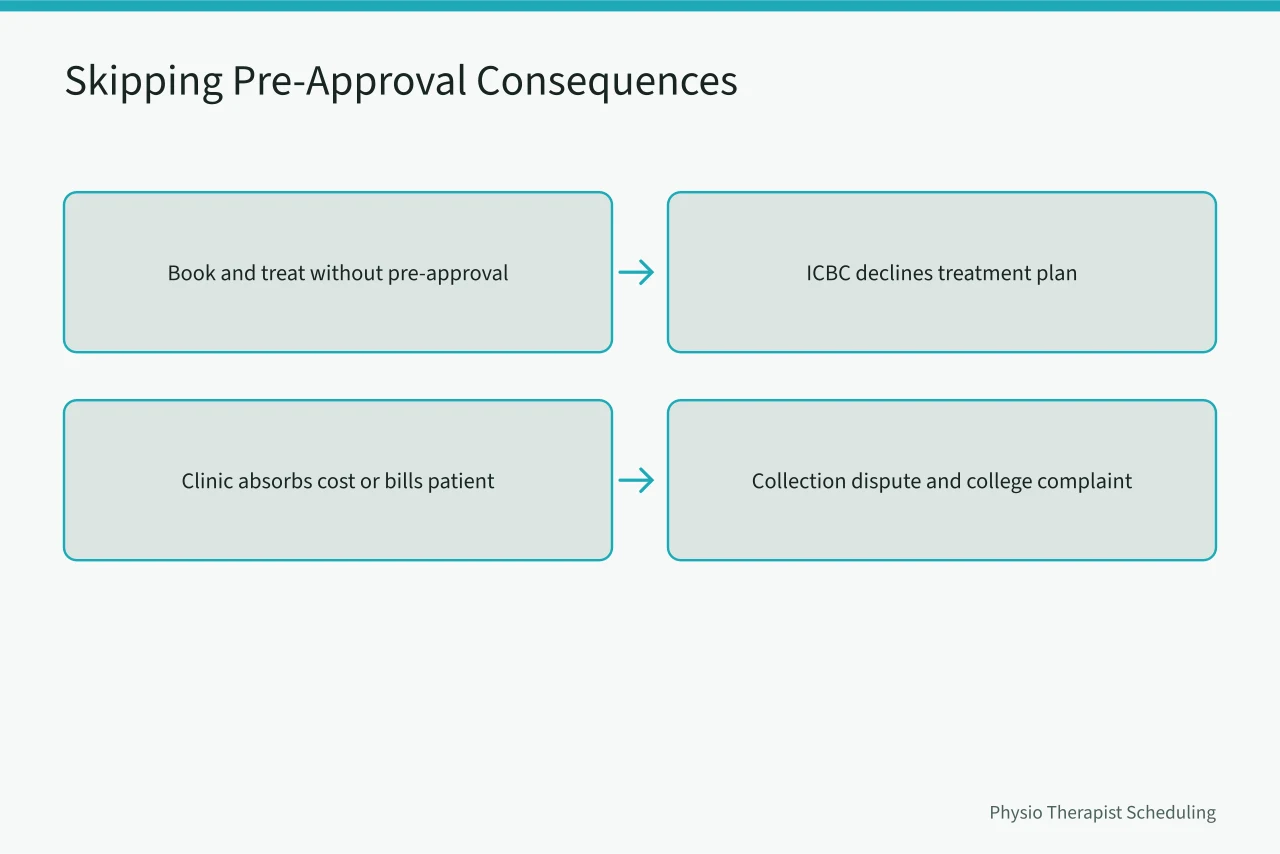 Skipping Pre-Approval Consequences

Book and treat without pre-approval

ICBC declines treatment plan

Clinic absorbs cost or bills patient

Collection dispute and college complaint

Physio Therapist Scheduling